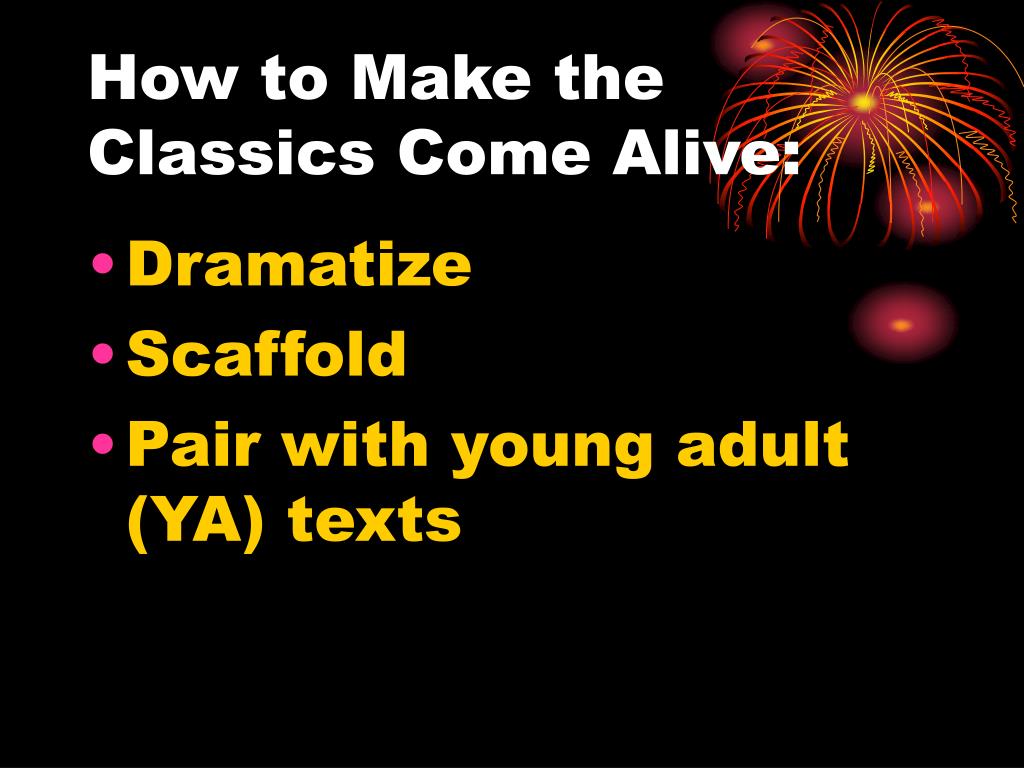 How to Make the Classics Come Alive:

• Dramatize
• Scaffold
• Pair with young adult (YA) texts